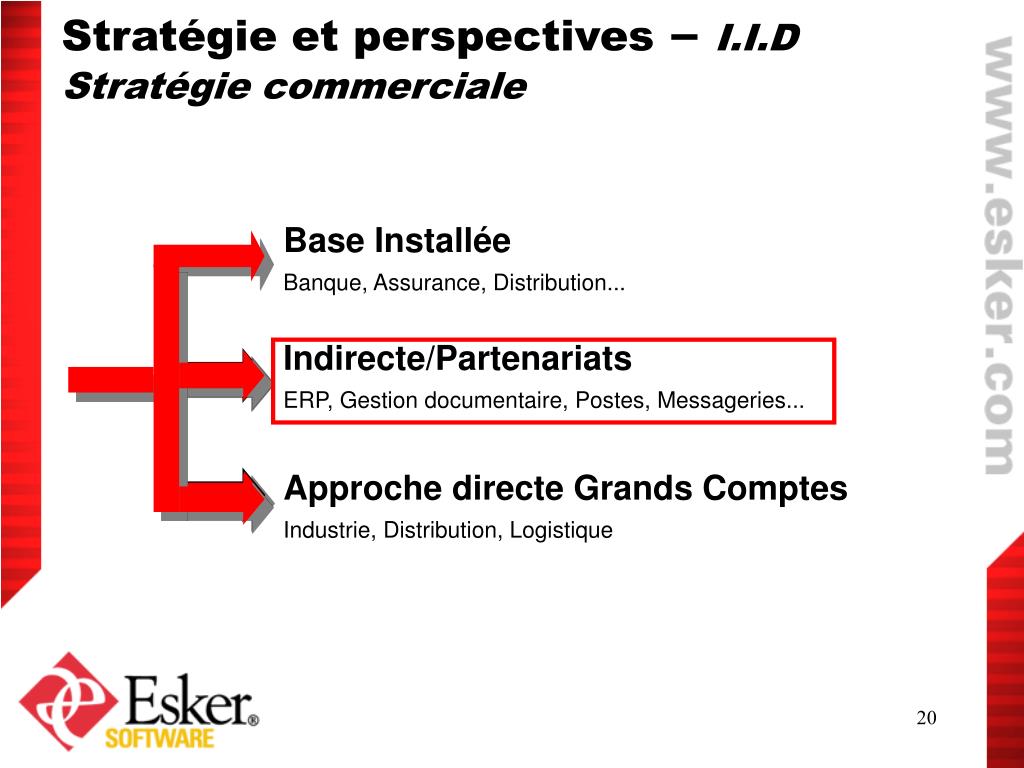 Stratégie et perspectives – I.I.D
Stratégie commerciale

www.esker.com

Base Installée
Banque, Assurance, Distribution...

Indirecte/Partenariats
ERP, Gestion documentaire, Postes, Messageries...

Approche directe Grands Comptes
Industrie, Distribution, Logistique

Esker®
SOFTWARE

20